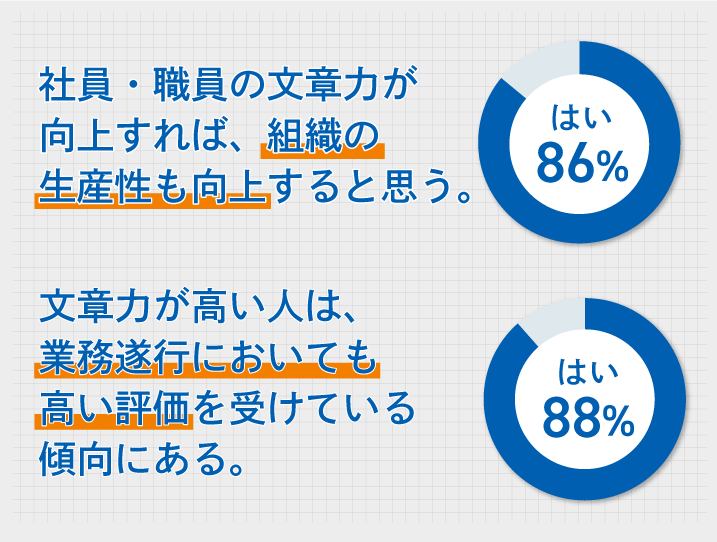 社員・職員の文章力が向上すれば、組織の生産性も向上すると思う。

はい
86%

文章力が高い人は、業務遂行においても高い評価を受けている傾向にある。

はい
88%